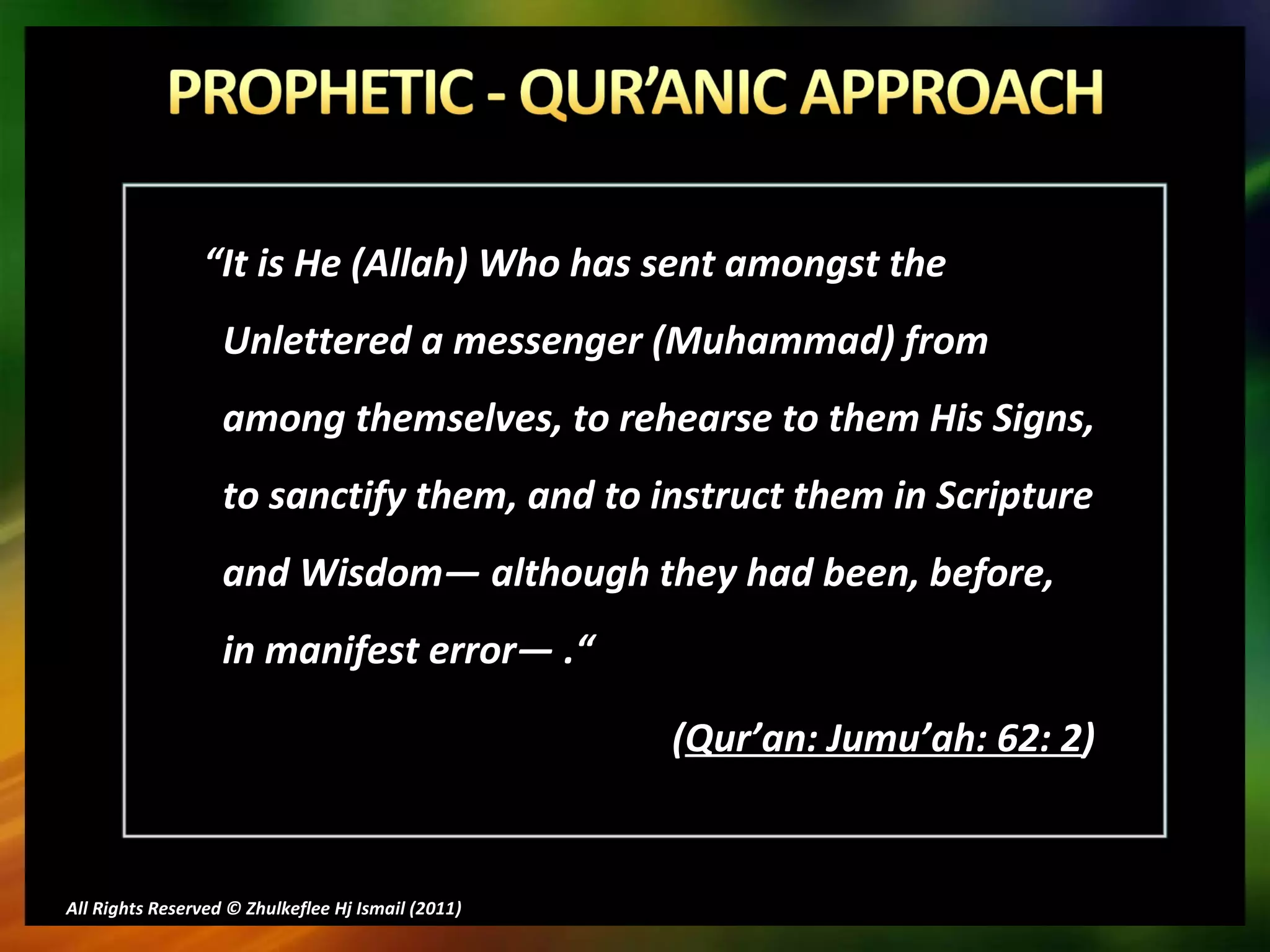 PROPHETIC - QUR'ANIC APPROACH

"It is He (Allah) Who has sent amongst the Unlettered a messenger (Muhammad) from among themselves, to rehearse to them His Signs, to sanctify them, and to instruct them in Scripture and Wisdom— although they had been, before, in manifest error— ."

(Qur'an: Jumu'ah: 62: 2)

All Rights Reserved © Zhulkeflee Hj Ismail (2011)